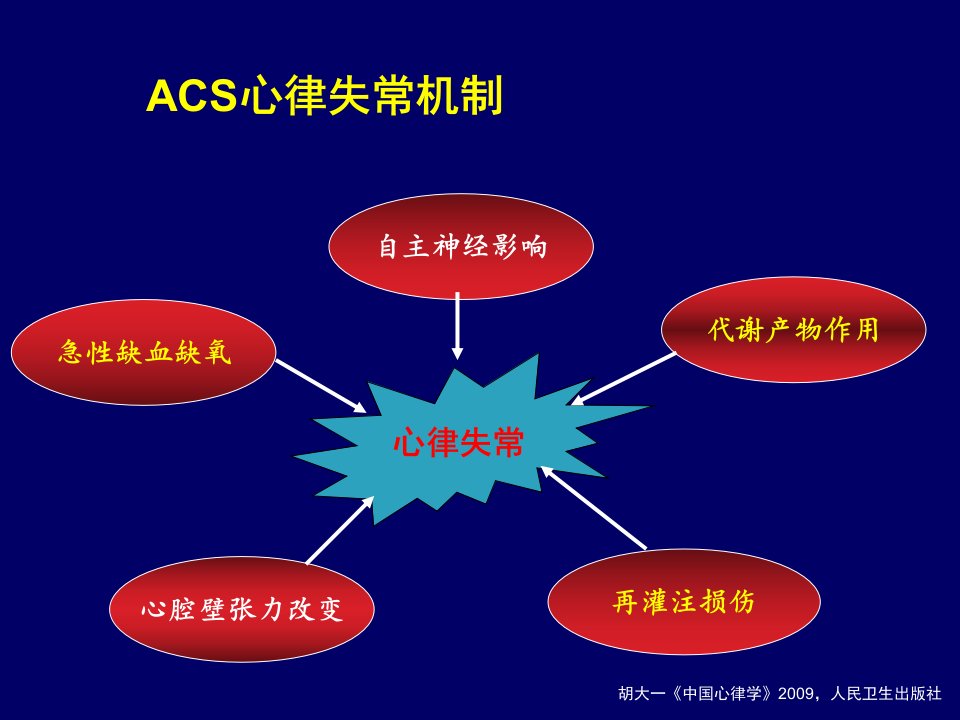 ACS心律失常机制

自主神经影响

急性缺血缺氧

代谢产物作用

心律失常

心腔壁张力改变

再灌注损伤

胡大一《中国心律学》2009，人民卫生出版社